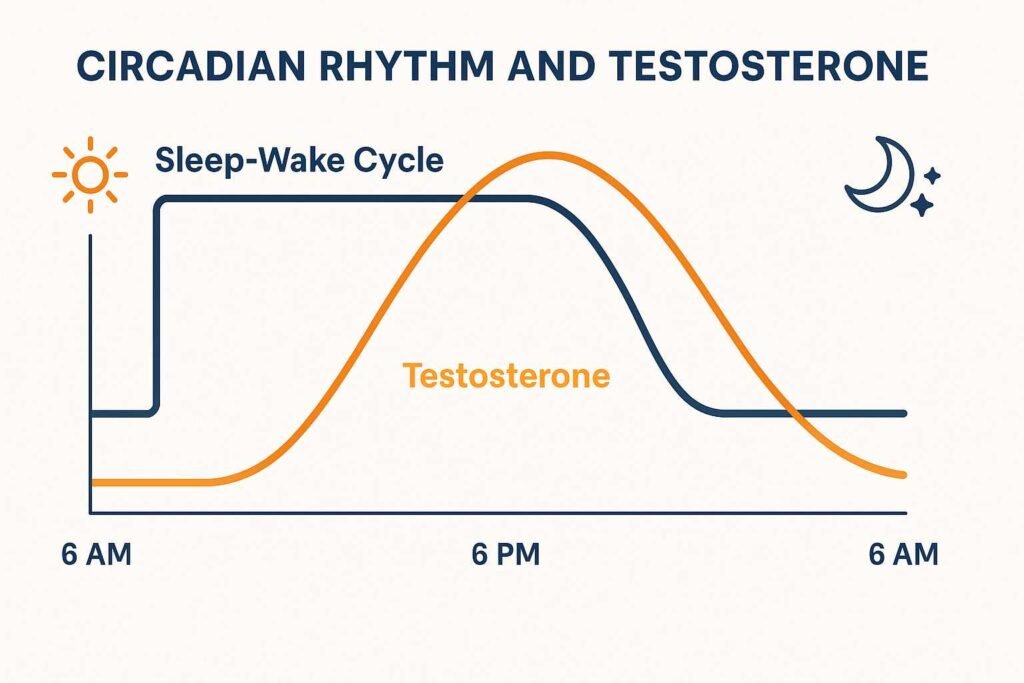 CIRCADIAN RHYTHM AND TESTOSTERONE

Sleep-Wake Cycle

Testosterone

6 AM

6 PM

6 AM